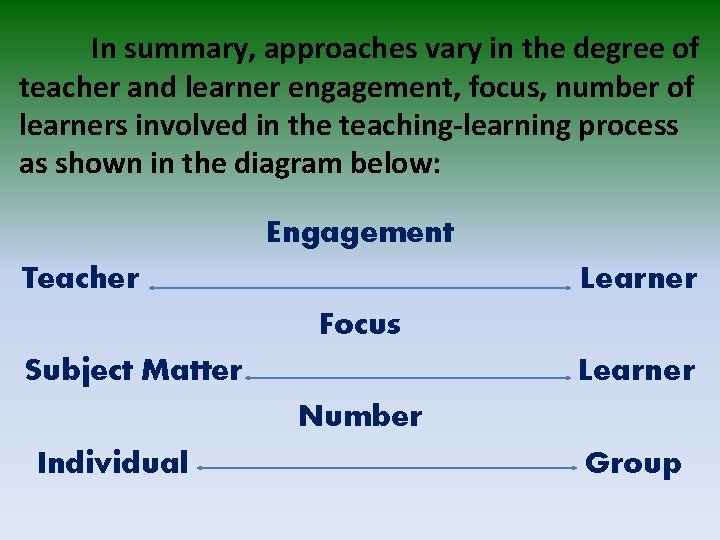 In summary, approaches vary in the degree of teacher and learner engagement, focus, number of learners involved in the teaching-learning process as shown in the diagram below:

Engagement

Teacher Learner

Focus

Subject Matter Learner

Number

Individual Group